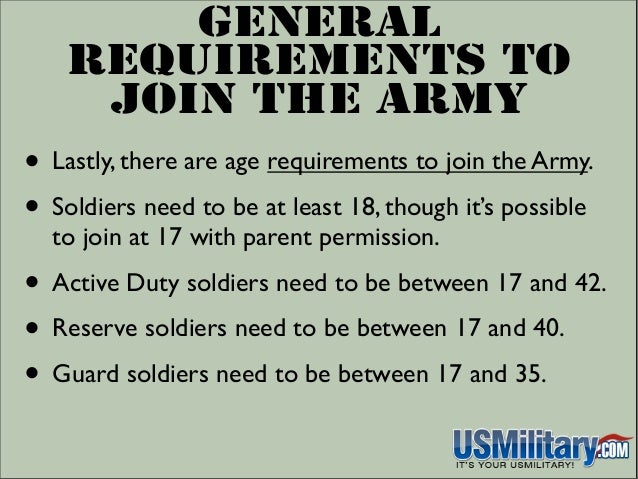 GENERAL REQUIREMENTS TO JOIN THE ARMY

• Lastly, there are age requirements to join the Army.

• Soldiers need to be at least 18, though it's possible to join at 17 with parent permission.

• Active Duty soldiers need to be between 17 and 42.

• Reserve soldiers need to be between 17 and 40.

• Guard soldiers need to be between 17 and 35.

USMilitary.COM
IT'S YOUR USMILITARY!